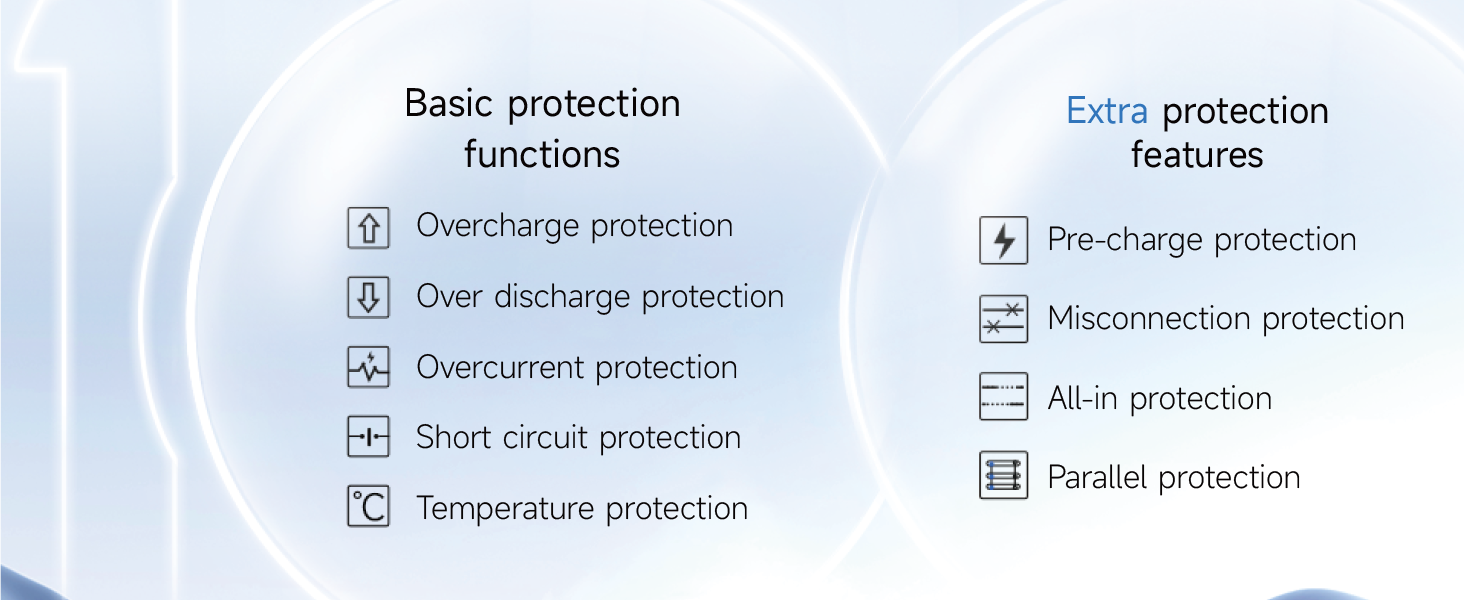 Basic protection functions

Overcharge protection

Over discharge protection

Overcurrent protection

Short circuit protection

℃ Temperature protection

Extra protection features

Pre-charge protection

Misconnection protection

All-in protection

Parallel protection